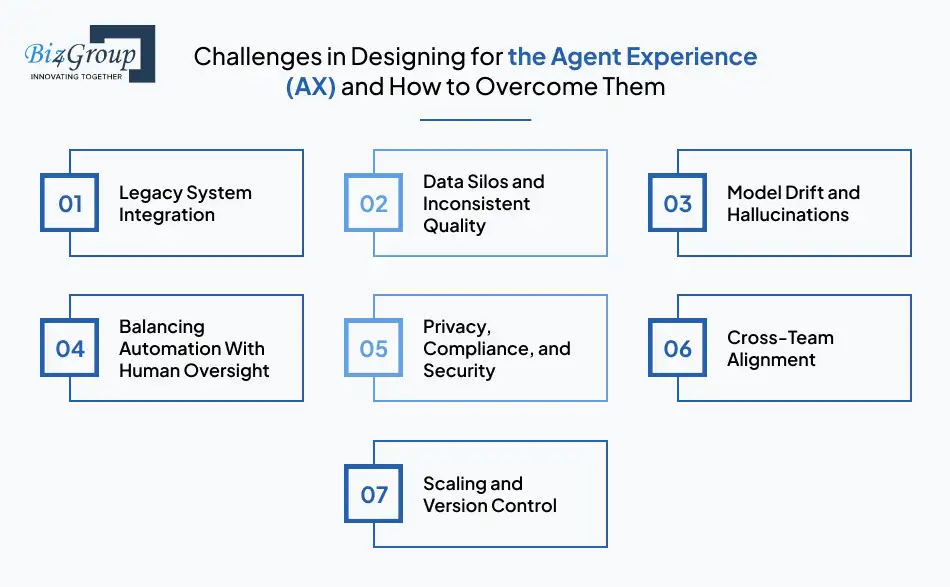 Biz4Group
INNOVATING TOGETHER

Challenges in Designing for the Agent Experience (AX) and How to Overcome Them

01 Legacy System Integration

02 Data Silos and Inconsistent Quality

03 Model Drift and Hallucinations

04 Balancing Automation With Human Oversight

05 Privacy, Compliance, and Security

06 Cross-Team Alignment

07 Scaling and Version Control